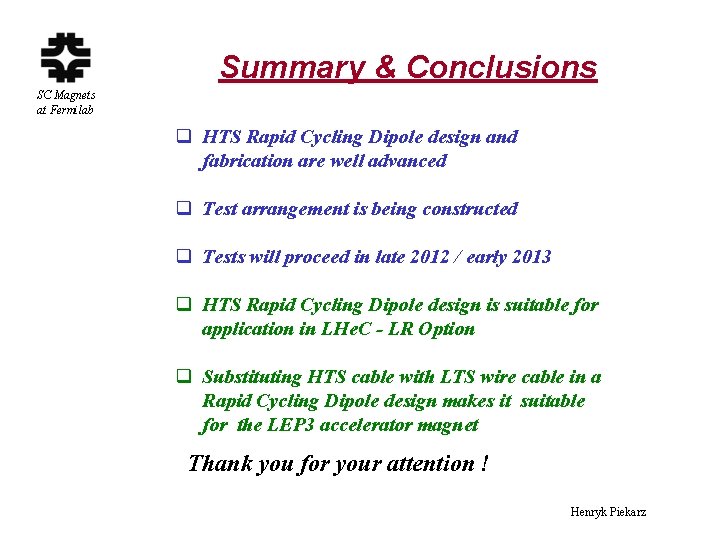 SC Magnets
at Fermilab

Summary & Conclusions

❑ HTS Rapid Cycling Dipole design and fabrication are well advanced

❑ Test arrangement is being constructed

❑ Tests will proceed in late 2012 / early 2013

❑ HTS Rapid Cycling Dipole design is suitable for application in LHeC - LR Option

❑ Substituting HTS cable with LTS wire cable in a Rapid Cycling Dipole design makes it suitable for the LEP3 accelerator magnet

Thank you for your attention !

Henryk Piekarz